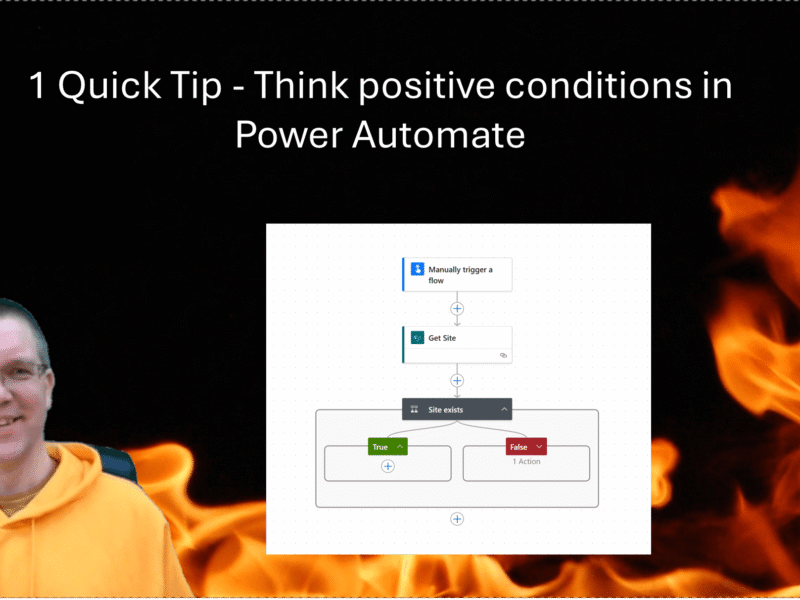 1 Quick Tip - Think positive conditions in Power Automate

Manually trigger a flow

Get Site

Site exists

True

False

1 Action